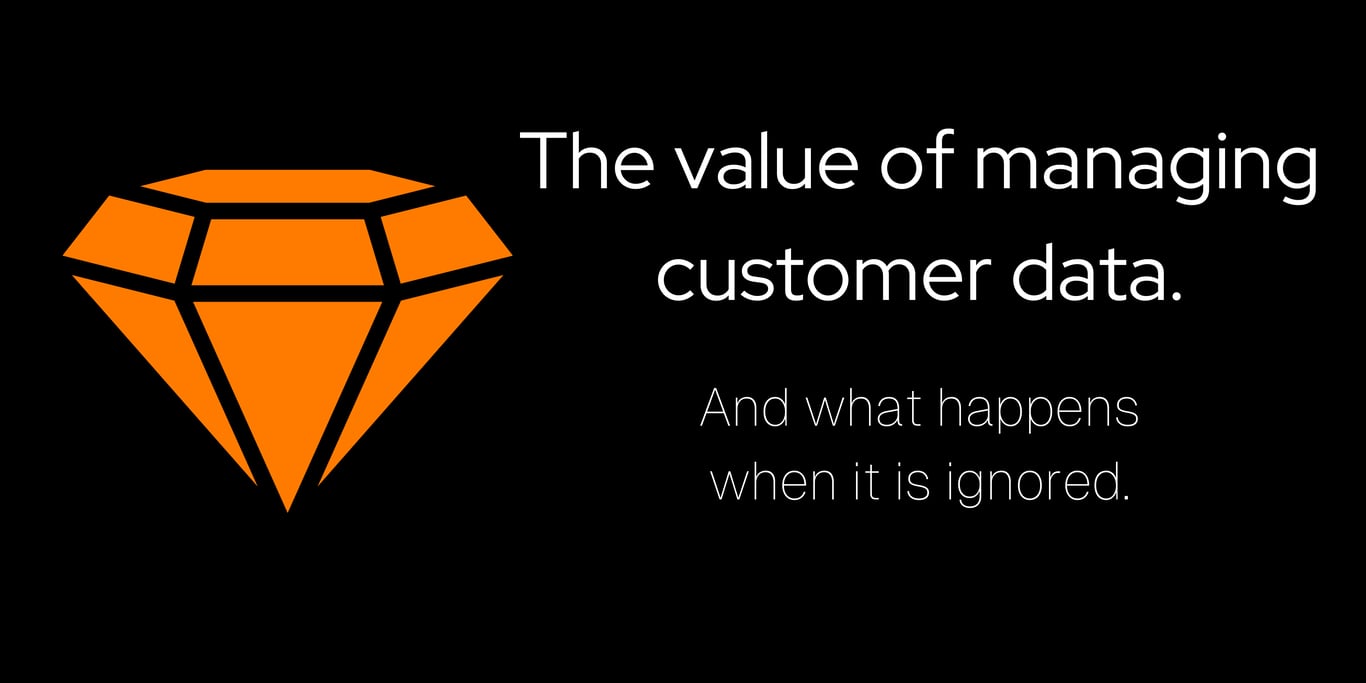 The value of managing customer data.

And what happens when it is ignored.